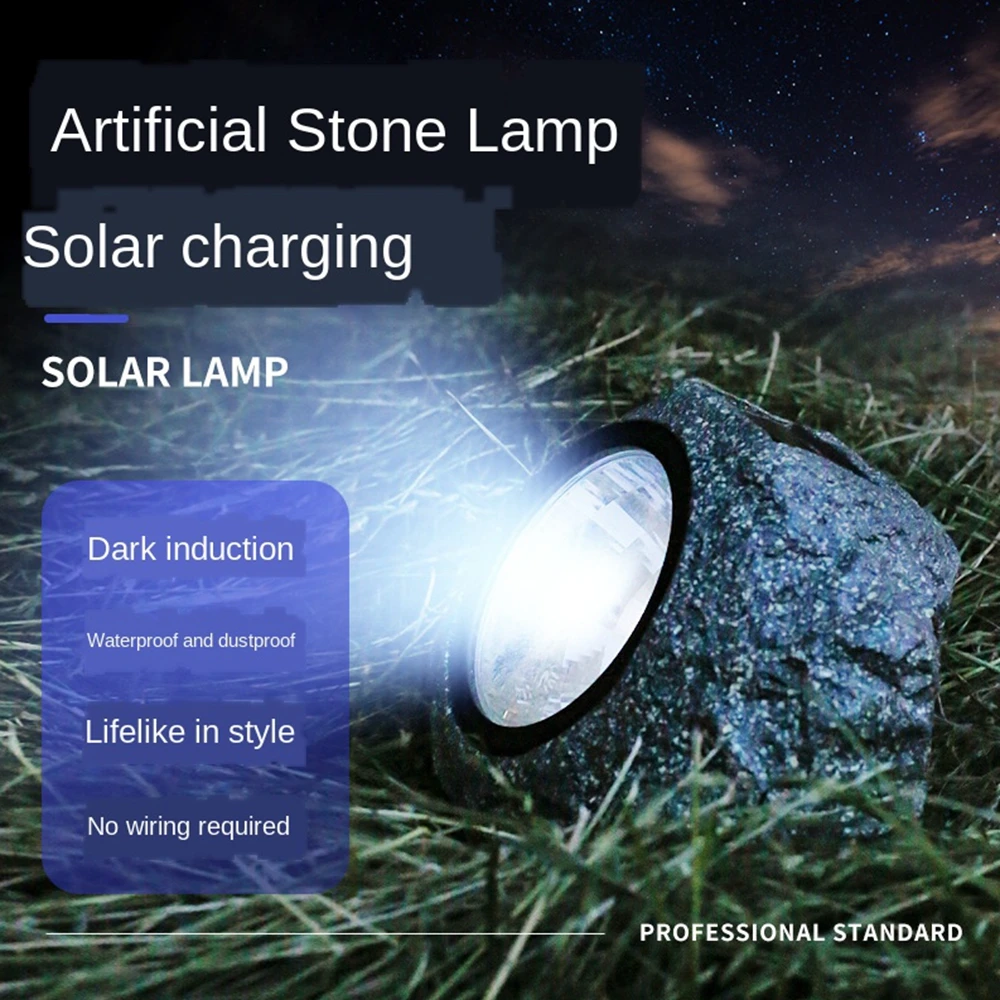 Artificial Stone Lamp

Solar charging

SOLAR LAMP

Dark induction

Waterproof and dustproof

Lifelike in style

No wiring required

PROFESSIONAL STANDARD